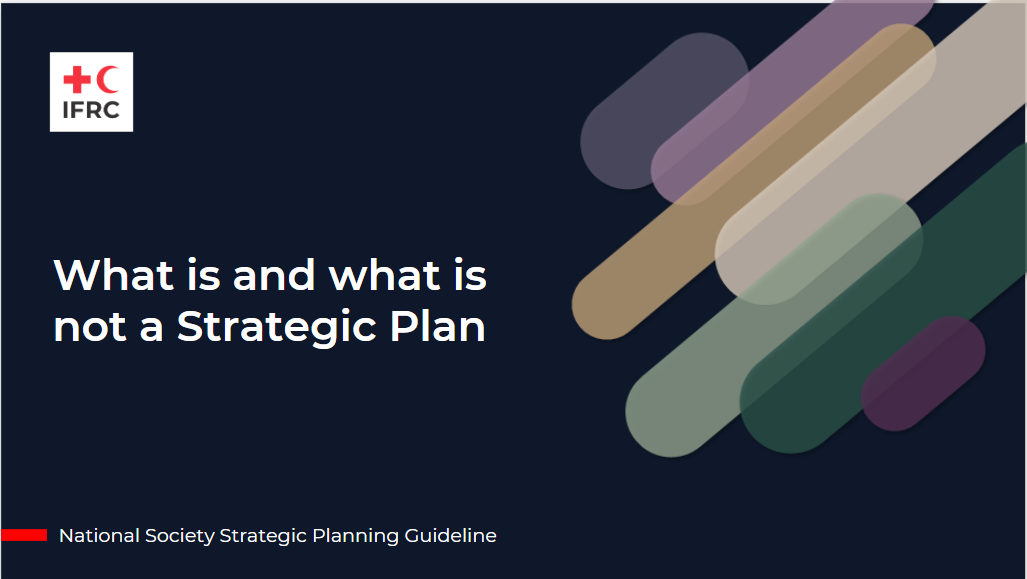 IFRC

What is and what is not a Strategic Plan

National Society Strategic Planning Guideline